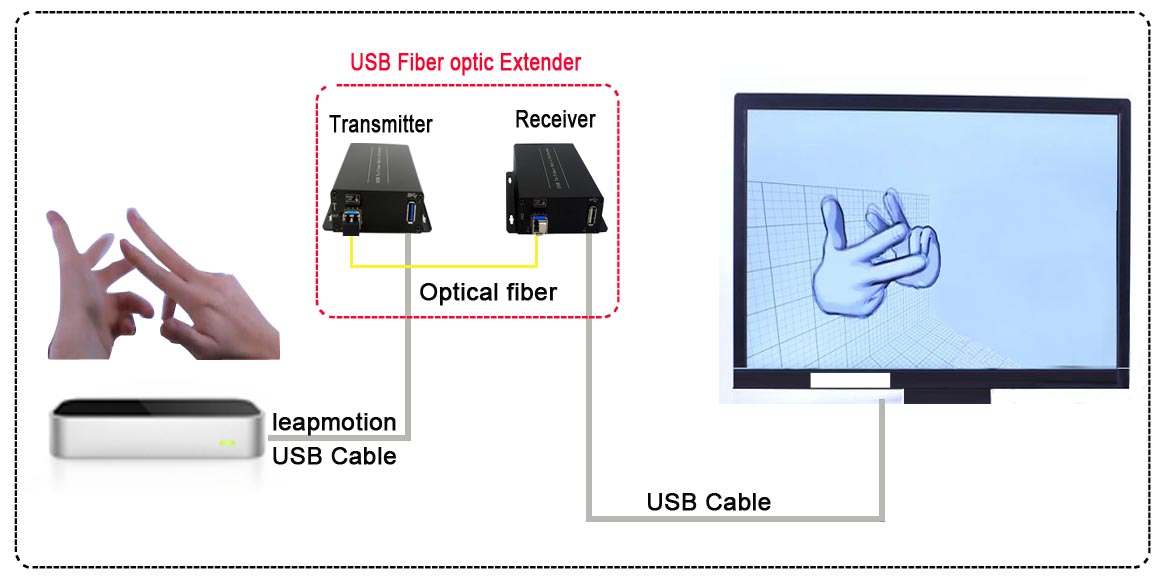 USB Fiber optic Extender

Transmitter

Receiver

Optical fiber

leapmotion

USB Cable

USB Cable